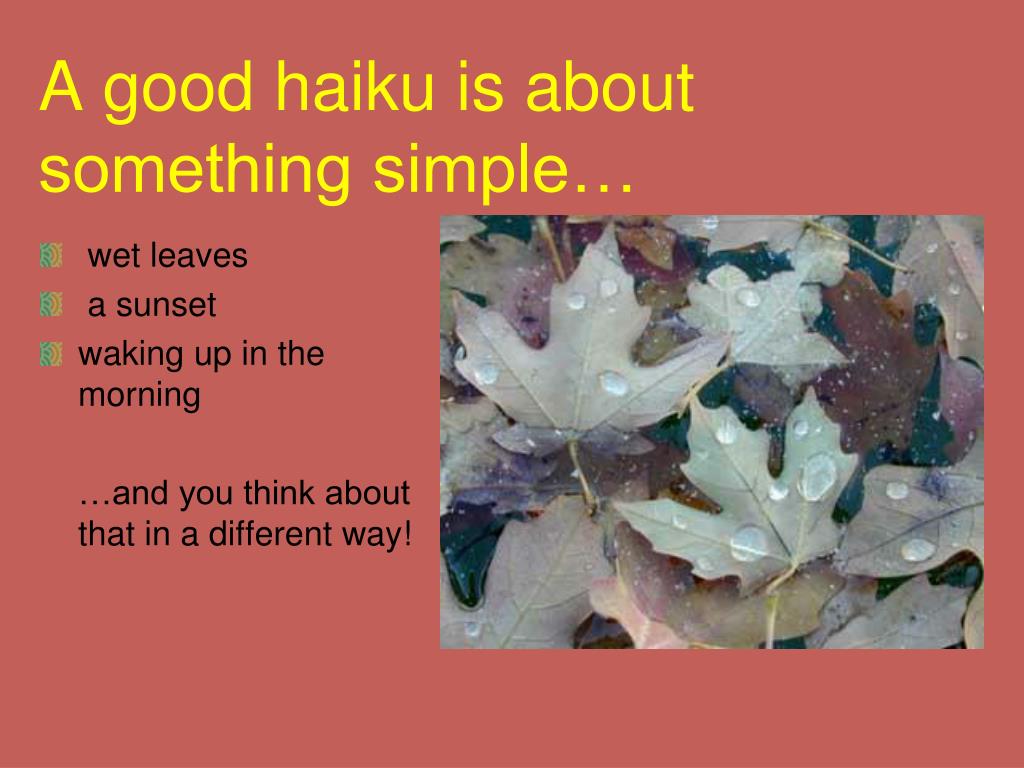 A good haiku is about something simple…

wet leaves

a sunset

waking up in the morning

…and you think about that in a different way!